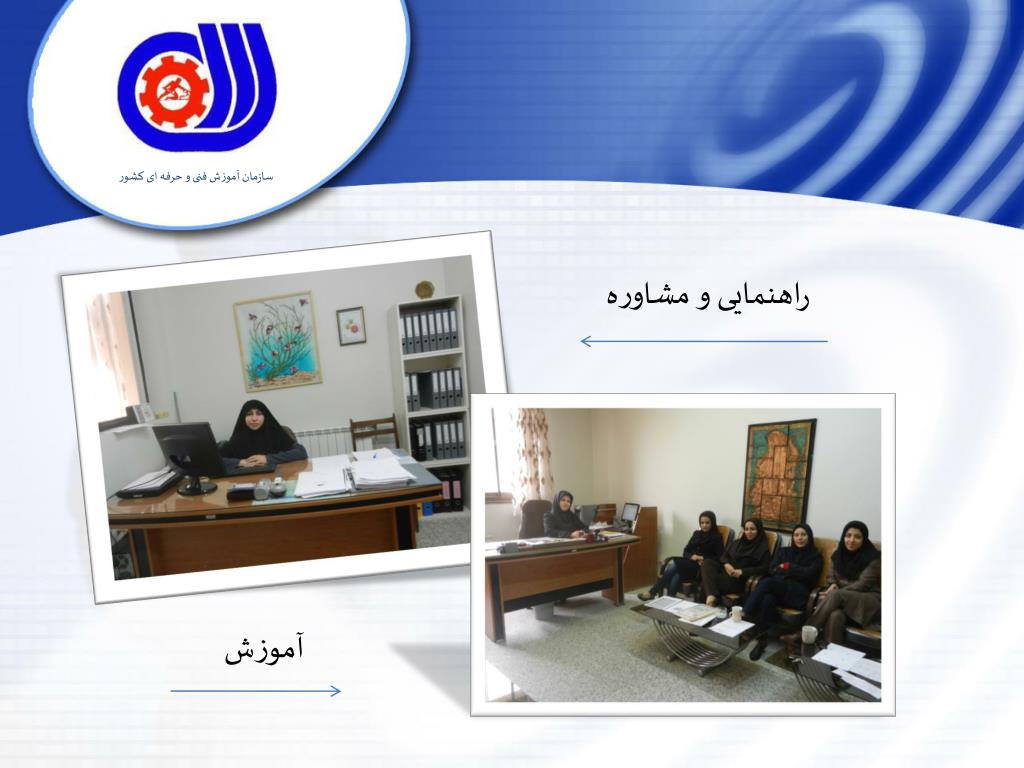 سازمان آموزش فنی و حرفه ای کشور

راهنمایی و مشاوره

آموزش